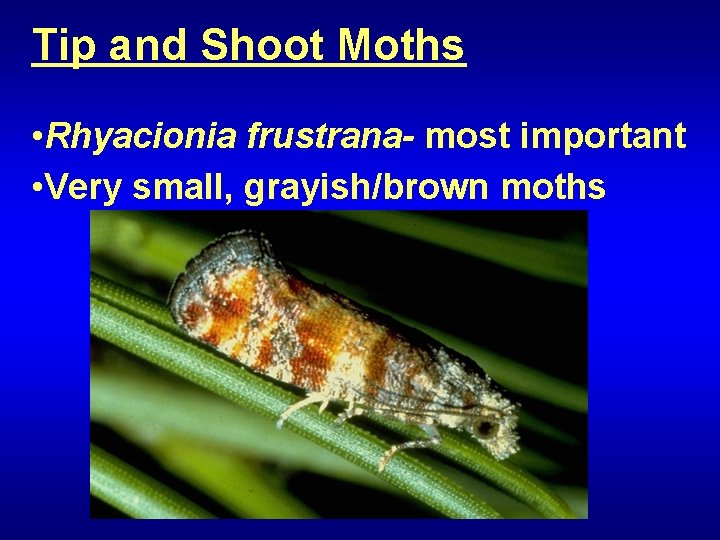 Tip and Shoot Moths

•Rhyacionia frustrana- most important

•Very small, grayish/brown moths